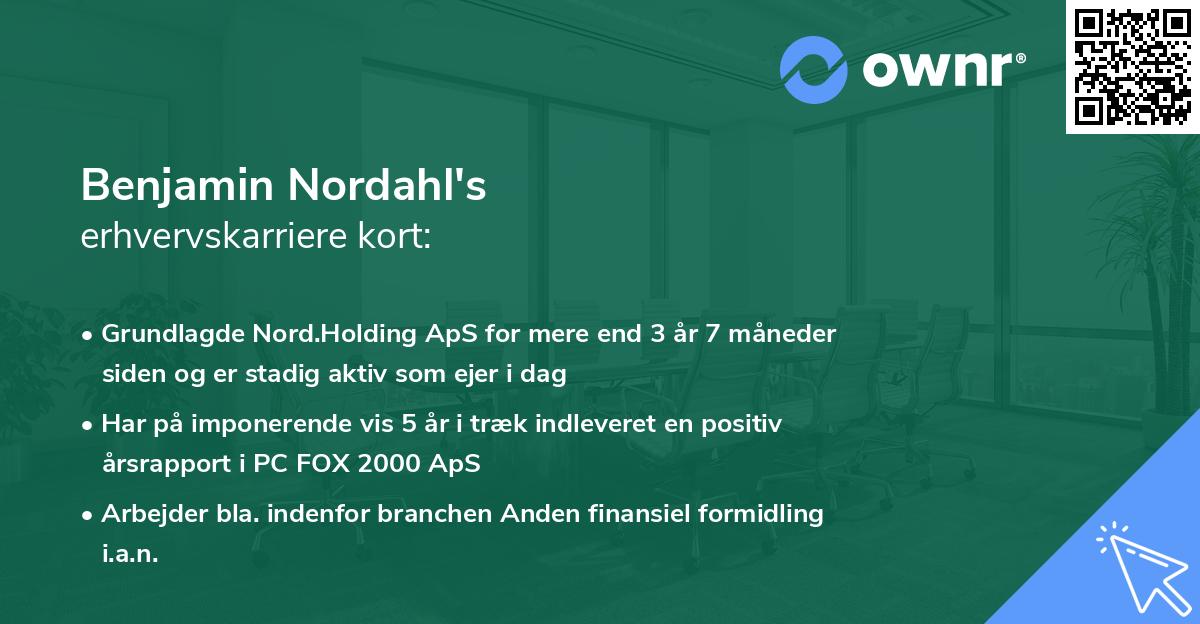 ownr®

Benjamin Nordahl's
erhvervskarriere kort:

• Grundlagde Nord.Holding ApS for mere end 3 år 7 måneder siden og er stadig aktiv som ejer i dag
• Har på imponerende vis 5 år i træk indleveret en positiv årsrapport i PC FOX 2000 ApS
• Arbejder bla. indenfor branchen Anden finansiel formidling i.a.n.